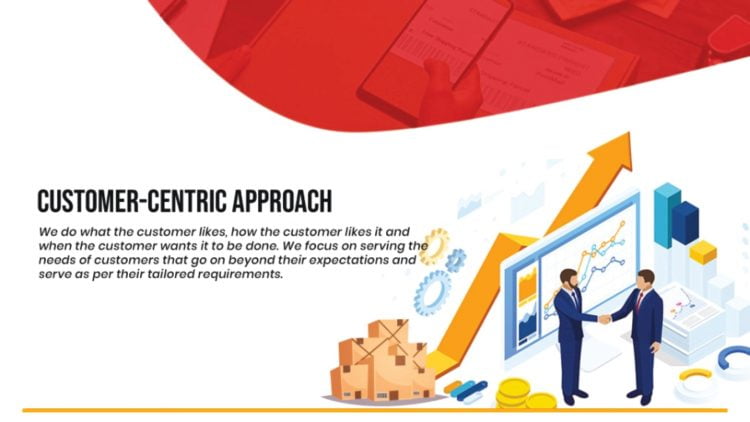 CUSTOMER-CENTRIC APPROACH

We do what the customer likes, how the customer likes it and when the customer wants it to be done. We focus on serving the needs of customers that go on beyond their expectations and serve as per their tailored requirements.